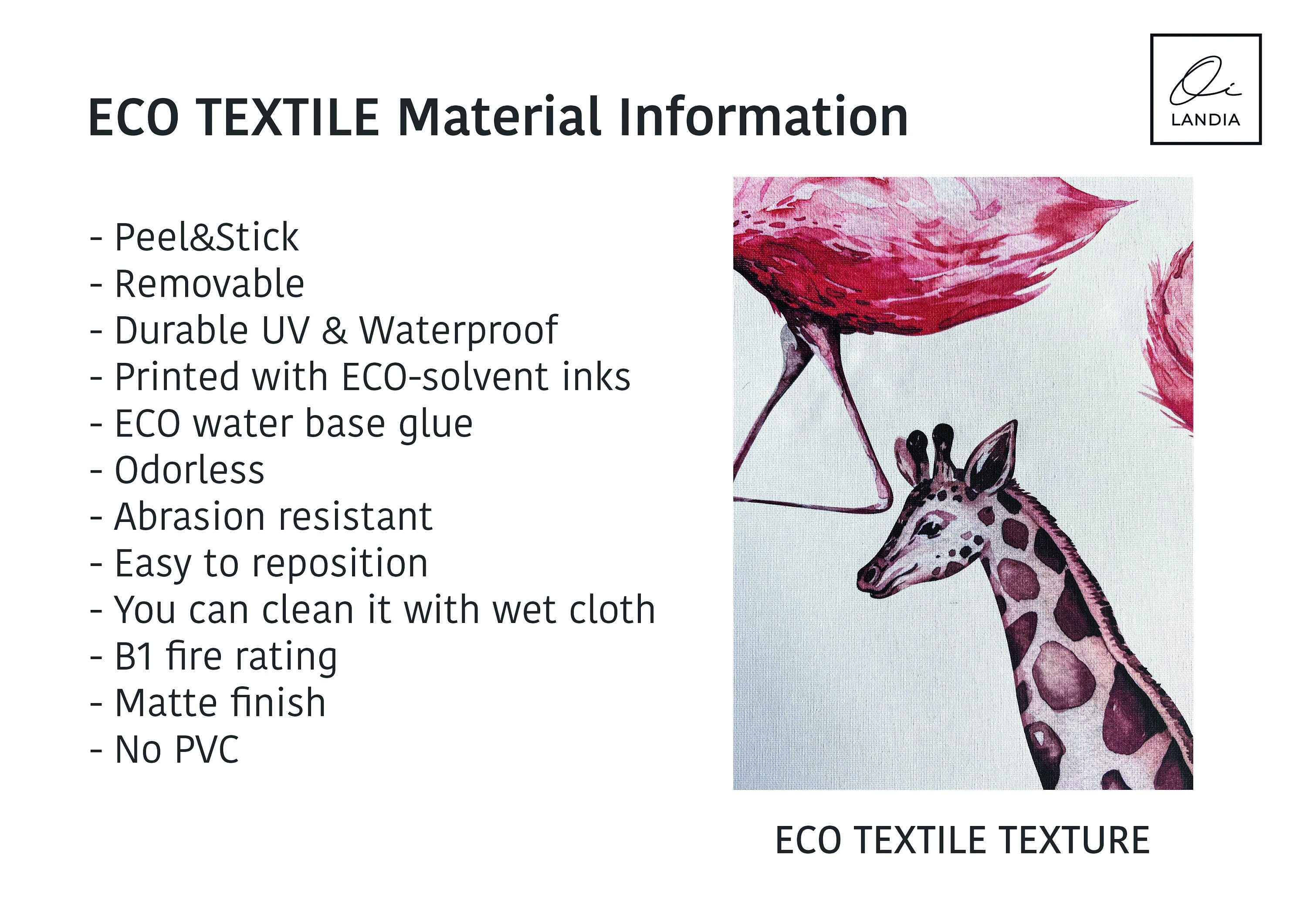 ECO TEXTILE Material Information

Oi
LANDIA

- Peel&Stick
- Removable
- Durable UV & Waterproof
- Printed with ECO-solvent inks
- ECO water base glue
- Odorless
- Abrasion resistant
- Easy to reposition
- You can clean it with wet cloth
- B1 fire rating
- Matte finish
- No PVC

ECO TEXTILE TEXTURE